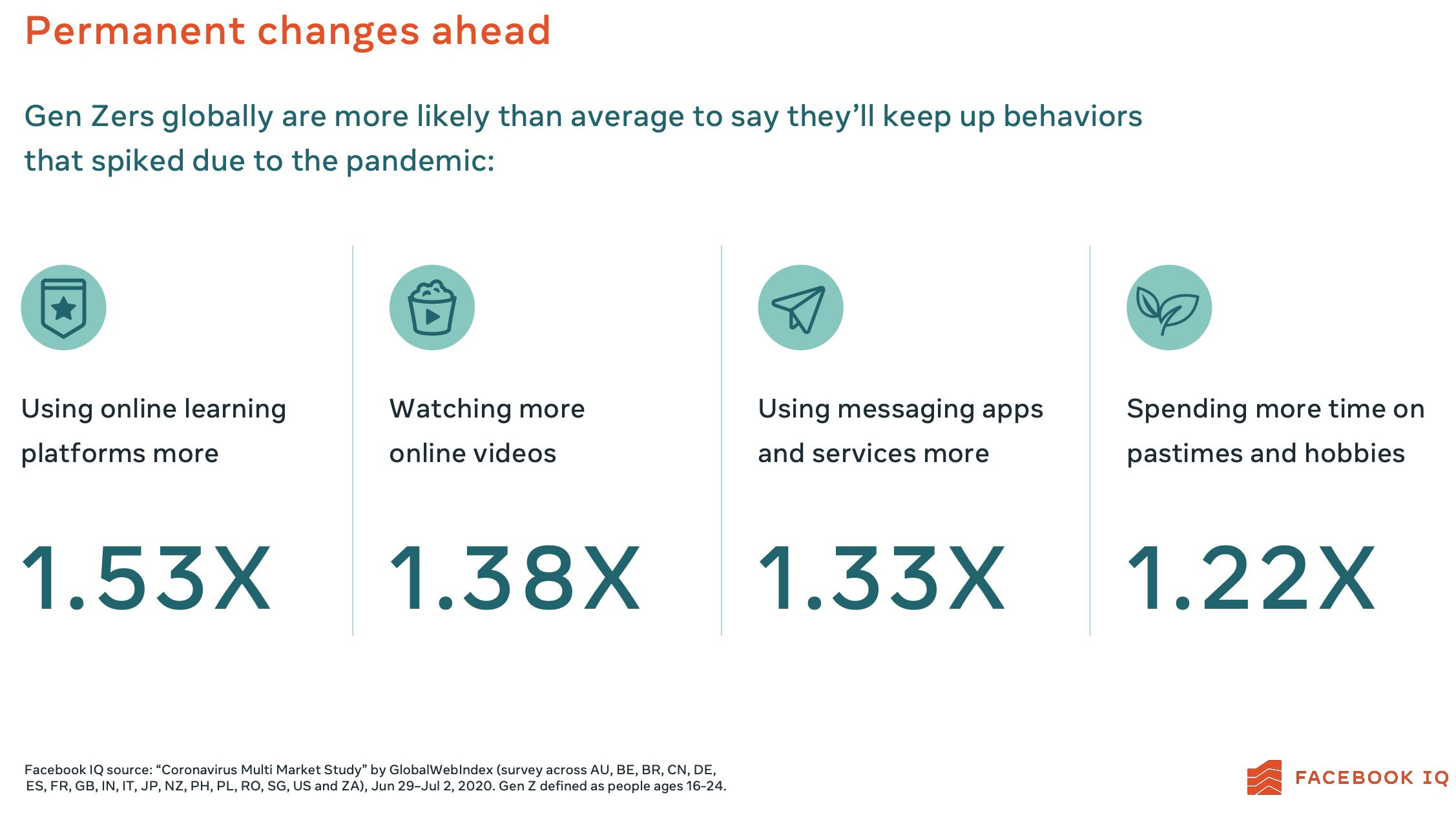 Permanent changes ahead

Gen Zers globally are more likely than average to say they'll keep up behaviors that spiked due to the pandemic:

Using online learning platforms more

1.53X

Watching more online videos

1.38X

Using messaging apps and services more

1.33X

Spending more time on pastimes and hobbies

1.22X

Facebook IQ source: "Coronavirus Multi Market Study" by GlobalWebIndex (survey across AU, BE, BR, CN, DE, ES, FR, GB, IN, IT, JP, NZ, PH, PL, RO, SG, US and ZA), Jun 29–Jul 2, 2020. Gen Z defined as people ages 16-24.

FACEBOOK IQ